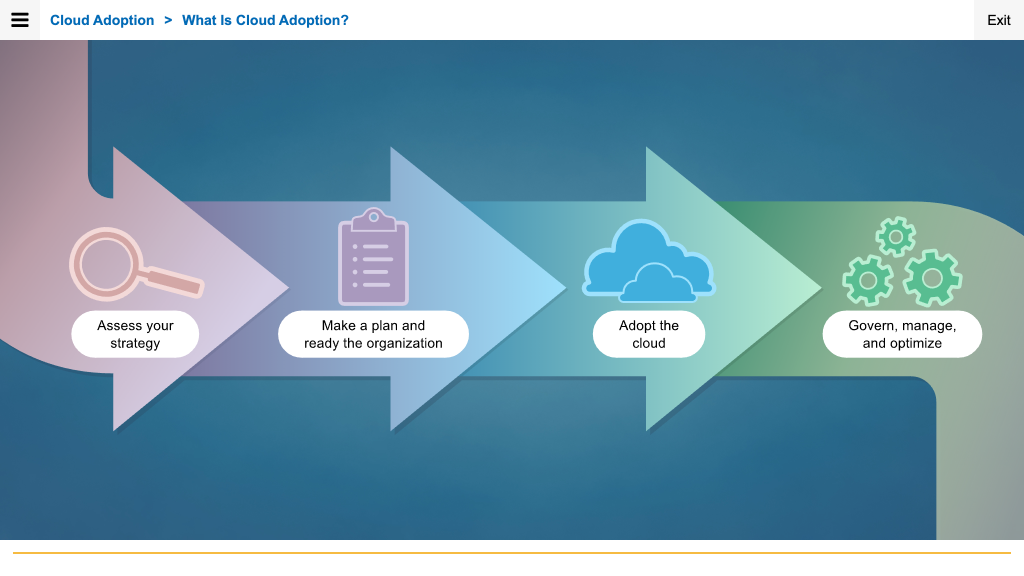 Cloud Adoption > What Is Cloud Adoption?

Exit

Assess your strategy

Make a plan and ready the organization

Adopt the cloud

Govern, manage, and optimize